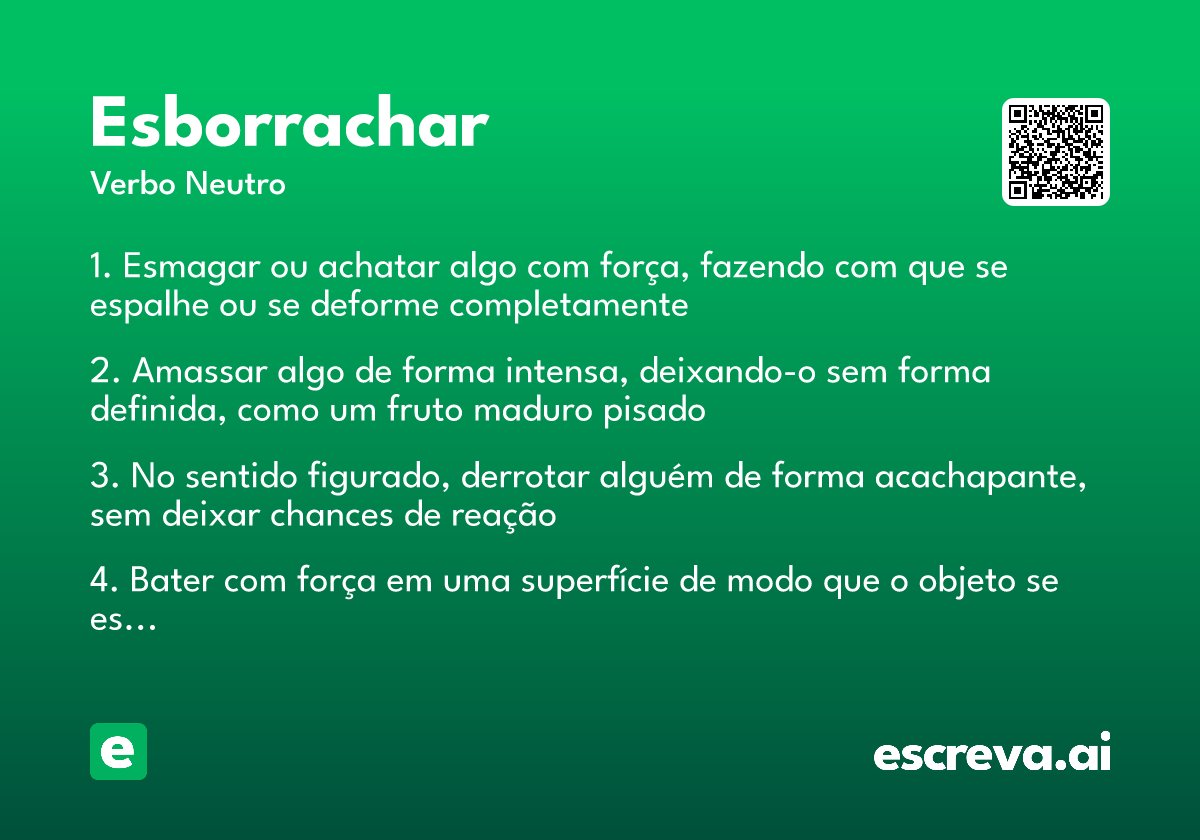 Esborrachar
Verbo Neutro

1. Esmagar ou achatar algo com força, fazendo com que se espalhe ou se deforme completamente

2. Amassar algo de forma intensa, deixando-o sem forma definida, como um fruto maduro pisado

3. No sentido figurado, derrotar alguém de forma acachapante, sem deixar chances de reação

4. Bater com força em uma superfície de modo que o objeto se es...

e

escreva.ai